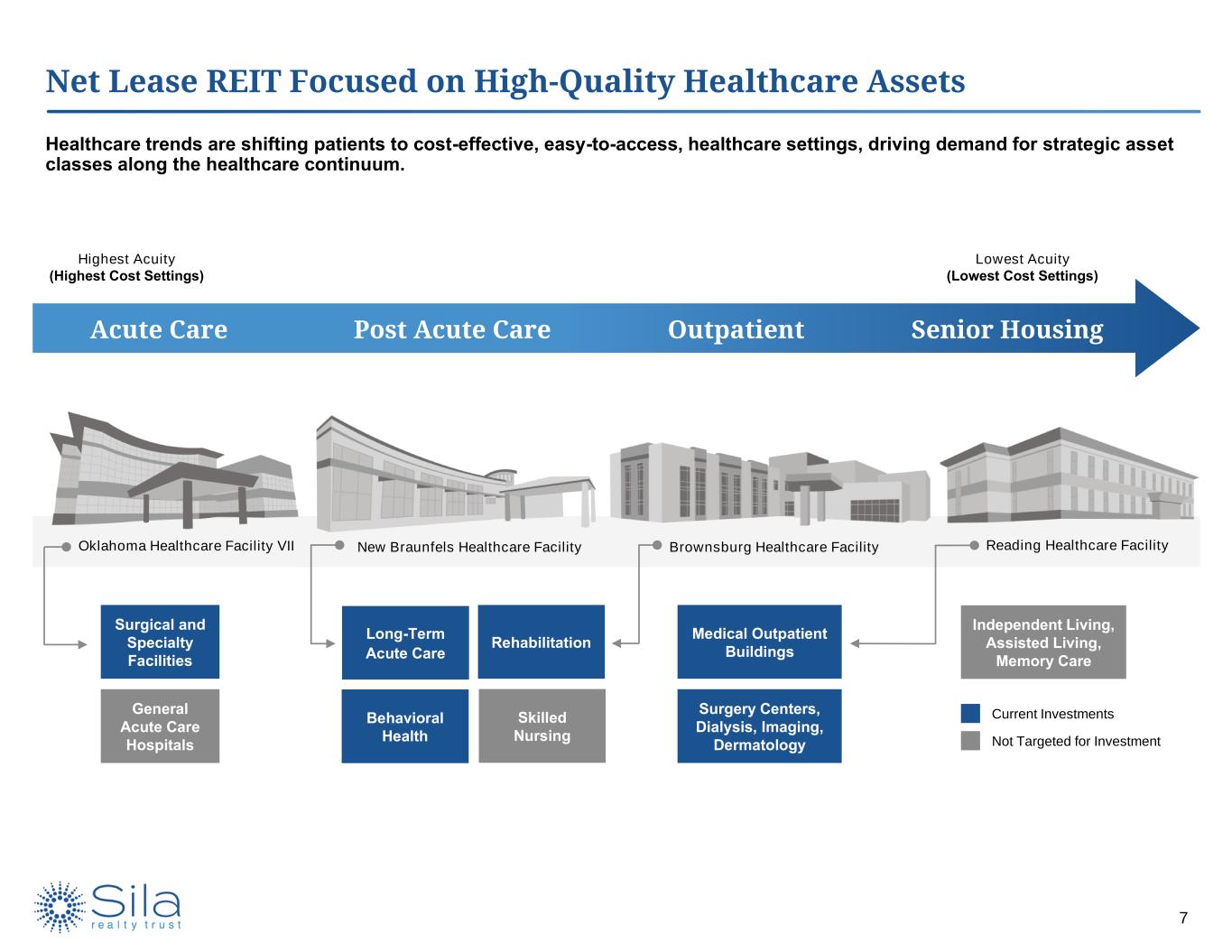 Net Lease REIT Focused on High-Quality Healthcare Assets

Healthcare trends are shifting patients to cost-effective, easy-to-access, healthcare settings, driving demand for strategic asset classes along the healthcare continuum.

Highest Acuity
(Highest Cost Settings)

Lowest Acuity
(Lowest Cost Settings)

Acute Care
Post Acute Care
Outpatient
Senior Housing

Oklahoma Healthcare Facility VII
New Braunfels Healthcare Facility
Brownsburg Healthcare Facility
Reading Healthcare Facility

Surgical and Specialty Facilities

General Acute Care Hospitals

Long-Term Acute Care

Rehabilitation

Behavioral Health

Skilled Nursing

Medical Outpatient Buildings

Surgery Centers, Dialysis, Imaging, Dermatology

Independent Living, Assisted Living, Memory Care

Current Investments
Not Targeted for Investment

Sila
realty trust

7